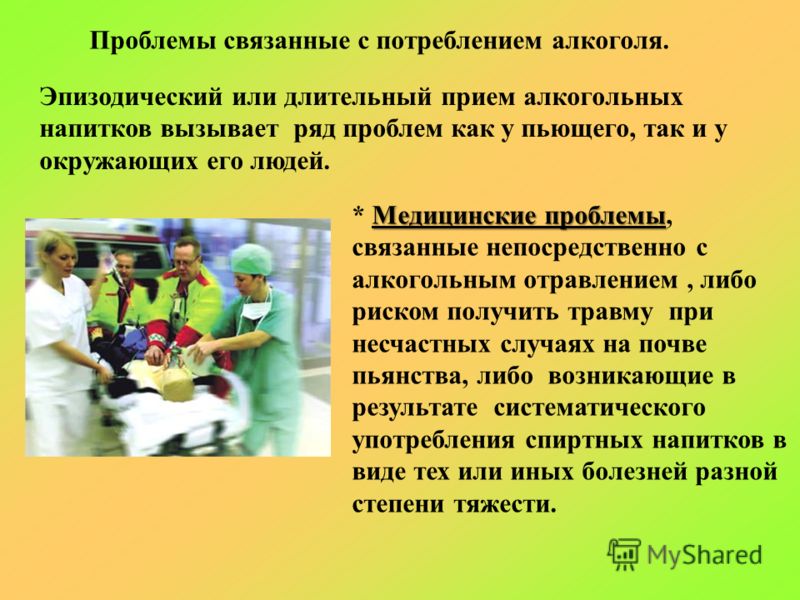 Проблемы связанные с потреблением алкоголя.

Эпизодический или длительный прием алкогольных напитков вызывает ряд проблем как у пьющего, так и у окружающих его людей.

* Медицинские проблемы, связанные непосредственно с алкогольным отравлением , либо риском получить травму при несчастных случаях на почве пьянства, либо возникающие в результате систематического употребления спиртных напитков в виде тех или иных болезней разной степени тяжести.

MyShared